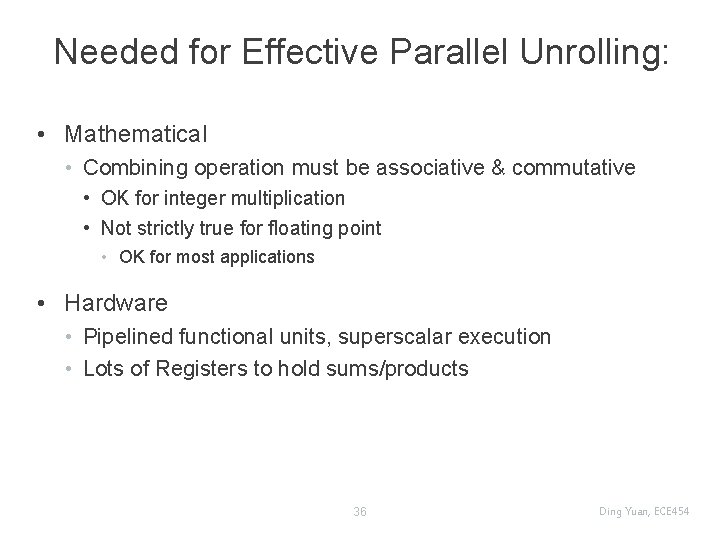 Needed for Effective Parallel Unrolling:

• Mathematical
  • Combining operation must be associative & commutative
    • OK for integer multiplication
    • Not strictly true for floating point
      • OK for most applications

• Hardware
  • Pipelined functional units, superscalar execution
  • Lots of Registers to hold sums/products

36

Ding Yuan, ECE454